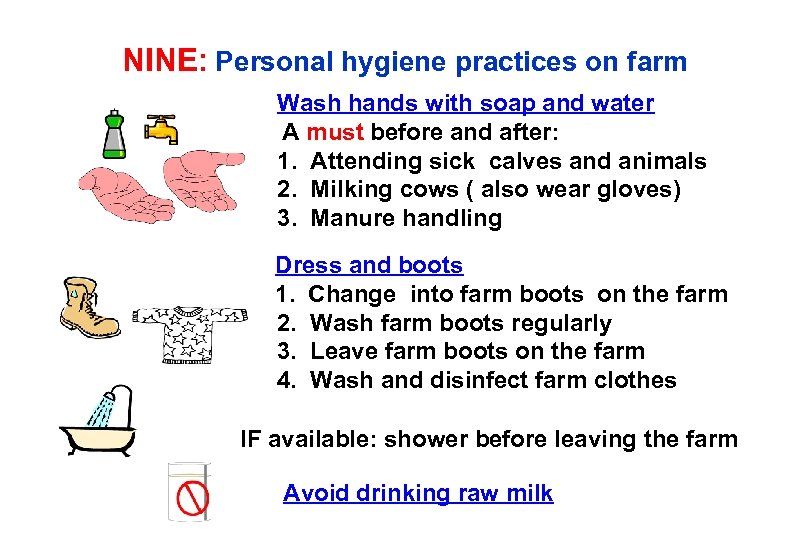 NINE: Personal hygiene practices on farm

Wash hands with soap and water
A must before and after:
1. Attending sick calves and animals
2. Milking cows ( also wear gloves)
3. Manure handling

Dress and boots
1. Change into farm boots on the farm
2. Wash farm boots regularly
3. Leave farm boots on the farm
4. Wash and disinfect farm clothes

IF available: shower before leaving the farm

Avoid drinking raw milk